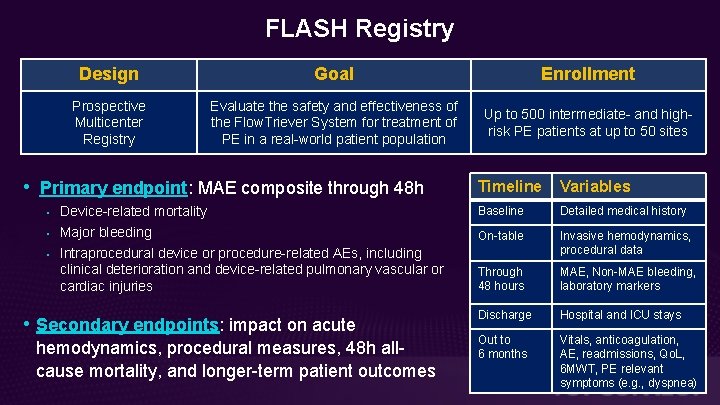 FLASH Registry

| Design | Goal | Enrollment |
|---|---|---|
| Prospective Multicenter Registry | Evaluate the safety and effectiveness of the FlowTriever System for treatment of PE in a real-world patient population | Up to 500 intermediate- and high-risk PE patients at up to 50 sites |

• Primary endpoint: MAE composite through 48h
• Device-related mortality
• Major bleeding
• Intraprocedural device or procedure-related AEs, including clinical deterioration and device-related pulmonary vascular or cardiac injuries

• Secondary endpoints: impact on acute hemodynamics, procedural measures, 48h all-cause mortality, and longer-term patient outcomes

| Timeline | Variables |
|---|---|
| Baseline | Detailed medical history |
| On-table | Invasive hemodynamics, procedural data |
| Through 48 hours | MAE, Non-MAE bleeding, laboratory markers |
| Discharge | Hospital and ICU stays |
| Out to 6 months | Vitals, anticoagulation, AE, readmissions, QoL, 6MWT, PE relevant symptoms (e.g., dyspnea) |